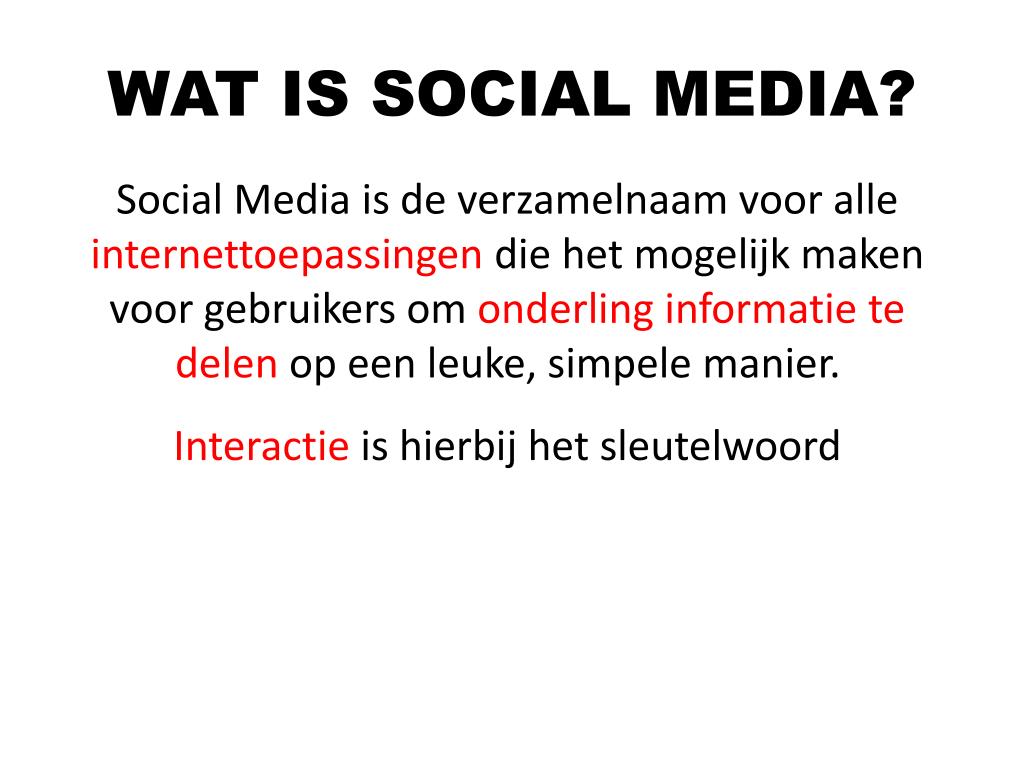 WAT IS SOCIAL MEDIA?

Social Media is de verzamelnaam voor alle internettoepassingen die het mogelijk maken voor gebruikers om onderling informatie te delen op een leuke, simpele manier.

Interactie is hierbij het sleutelwoord